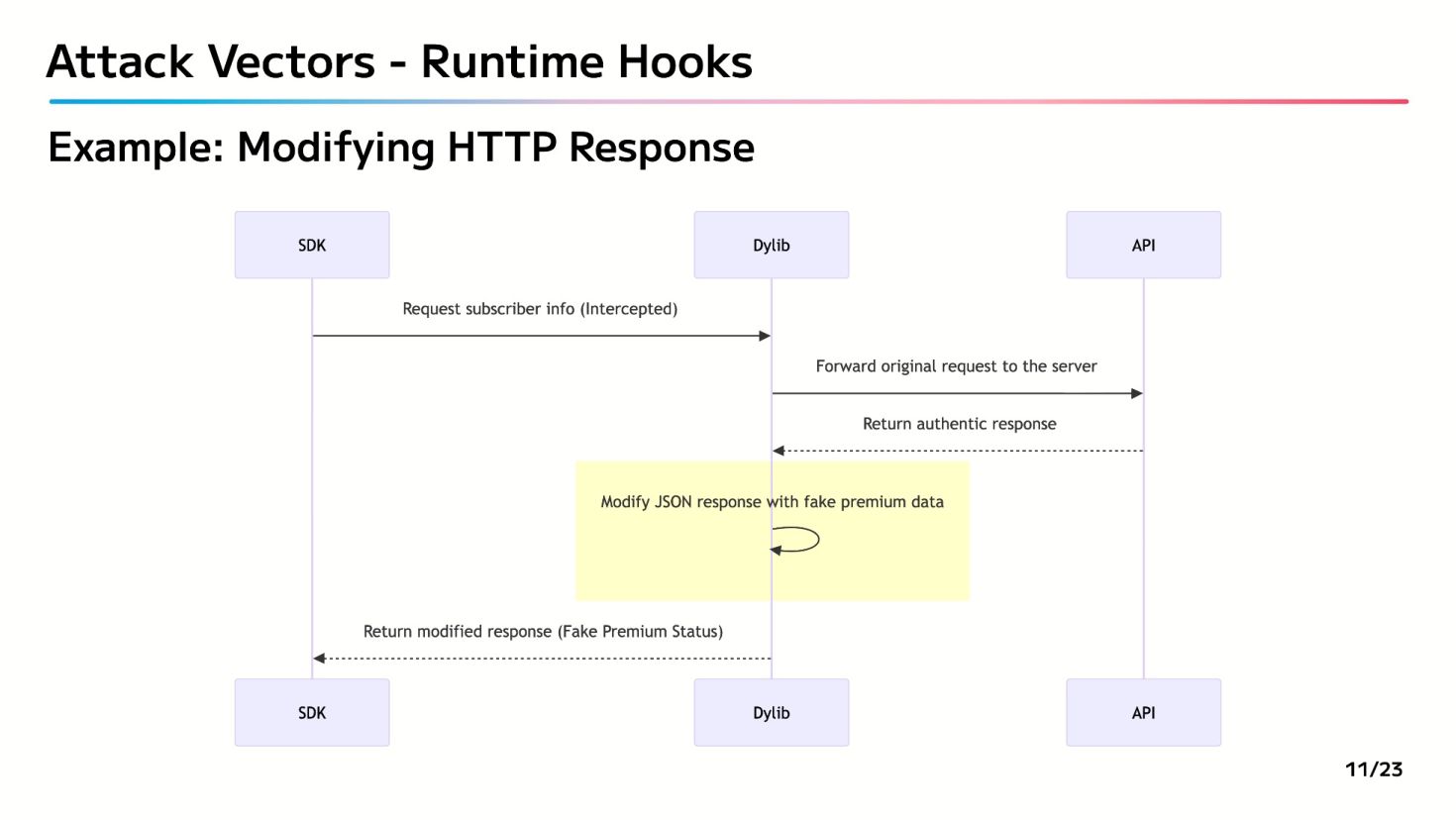 Attack Vectors - Runtime Hooks

Example: Modifying HTTP Response

SDK

Dylib

API

Request subscriber info (Intercepted)

Forward original request to the server

Return authentic response

Modify JSON response with fake premium data

Return modified response (Fake Premium Status)

SDK

Dylib

API

11/23